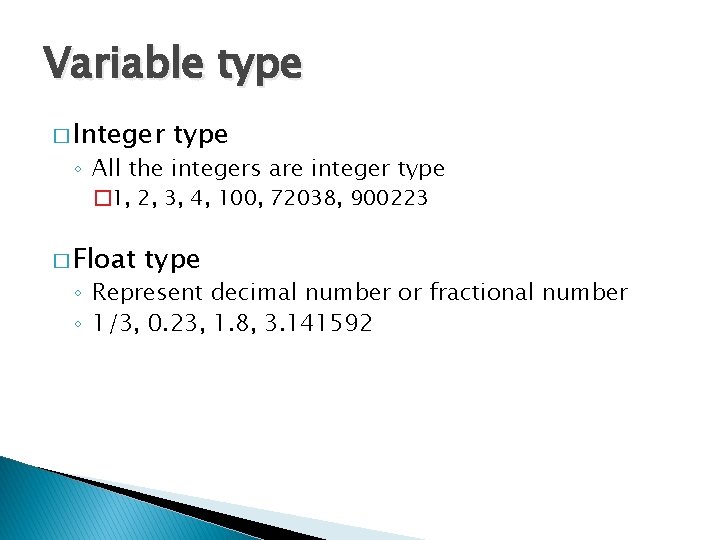 Variable type

□ Integer type
◦ All the integers are integer type
□ 1, 2, 3, 4, 100, 72038, 900223

□ Float type
◦ Represent decimal number or fractional number
◦ 1/3, 0.23, 1.8, 3.141592